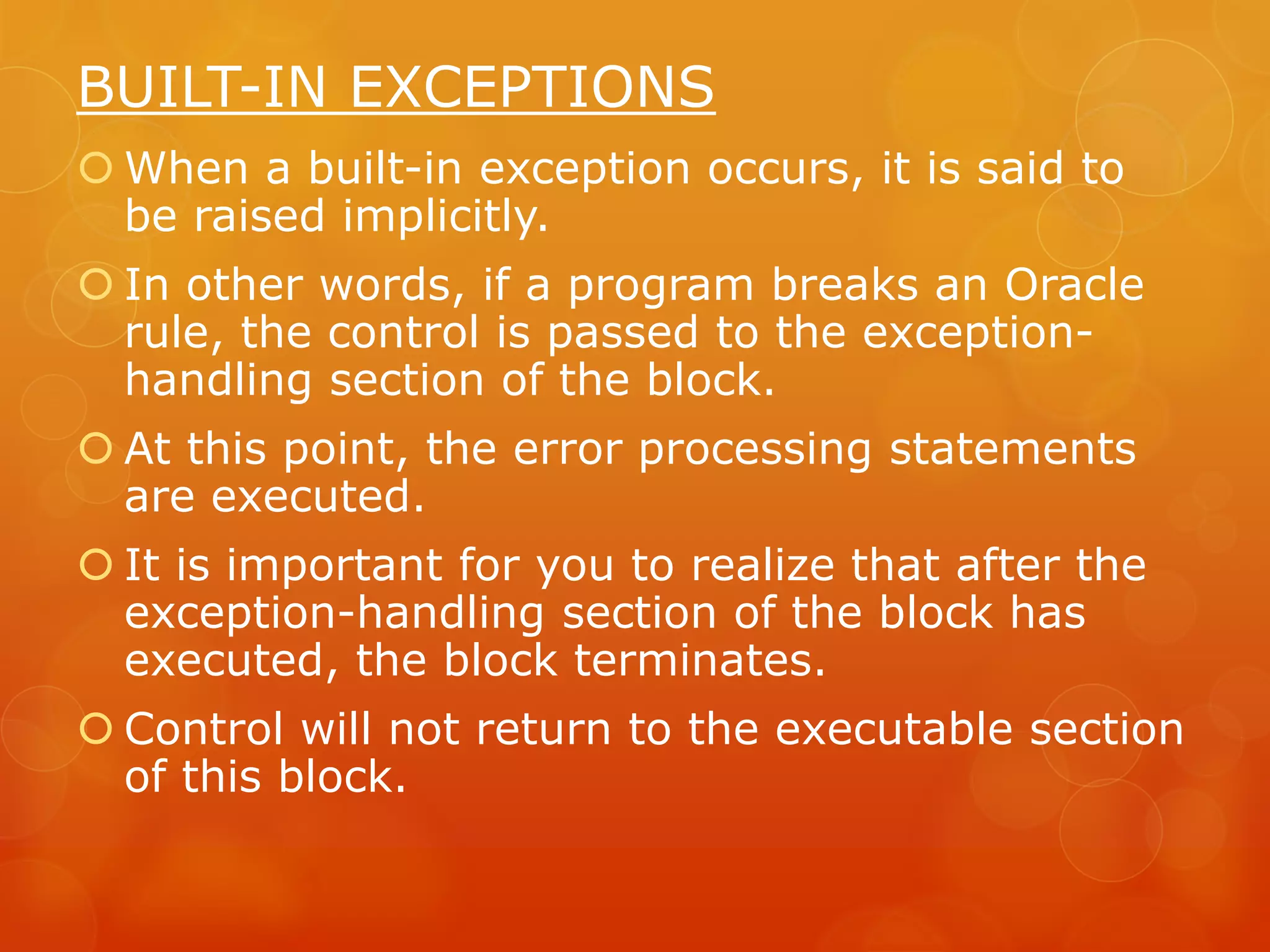 BUILT-IN EXCEPTIONS

When a built-in exception occurs, it is said to be raised implicitly.

In other words, if a program breaks an Oracle rule, the control is passed to the exception-handling section of the block.

At this point, the error processing statements are executed.

It is important for you to realize that after the exception-handling section of the block has executed, the block terminates.

Control will not return to the executable section of this block.